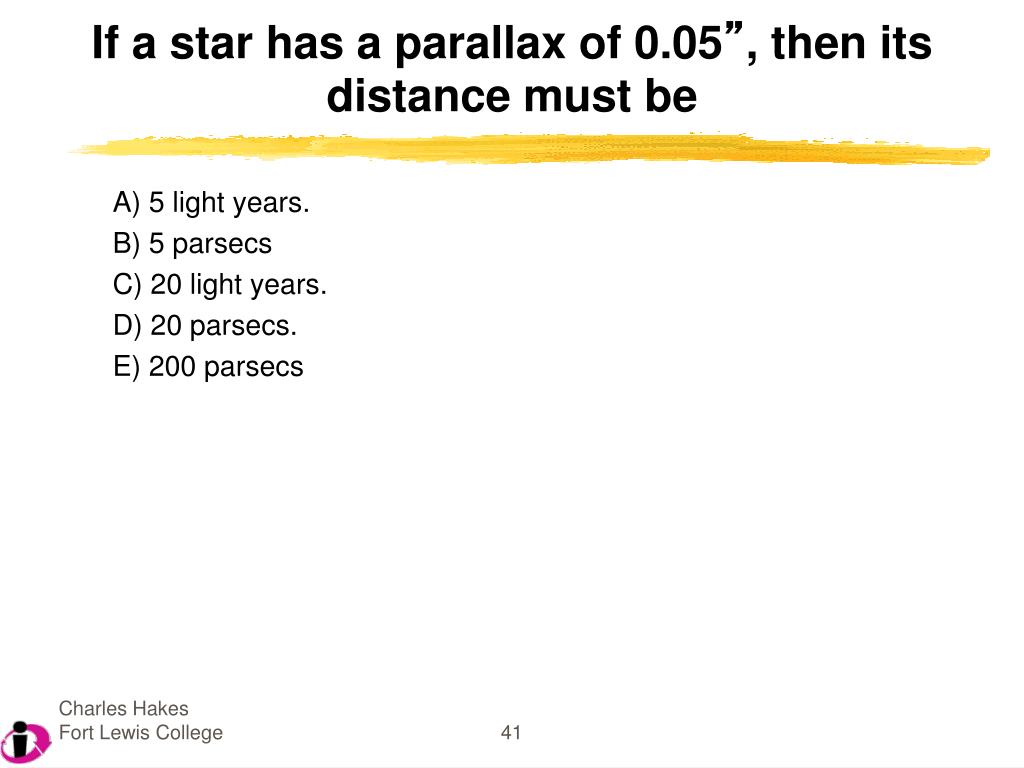 If a star has a parallax of 0.05”, then its distance must be

A) 5 light years.
B) 5 parsecs
C) 20 light years.
D) 20 parsecs.
E) 200 parsecs

Charles Hakes
Fort Lewis College

41